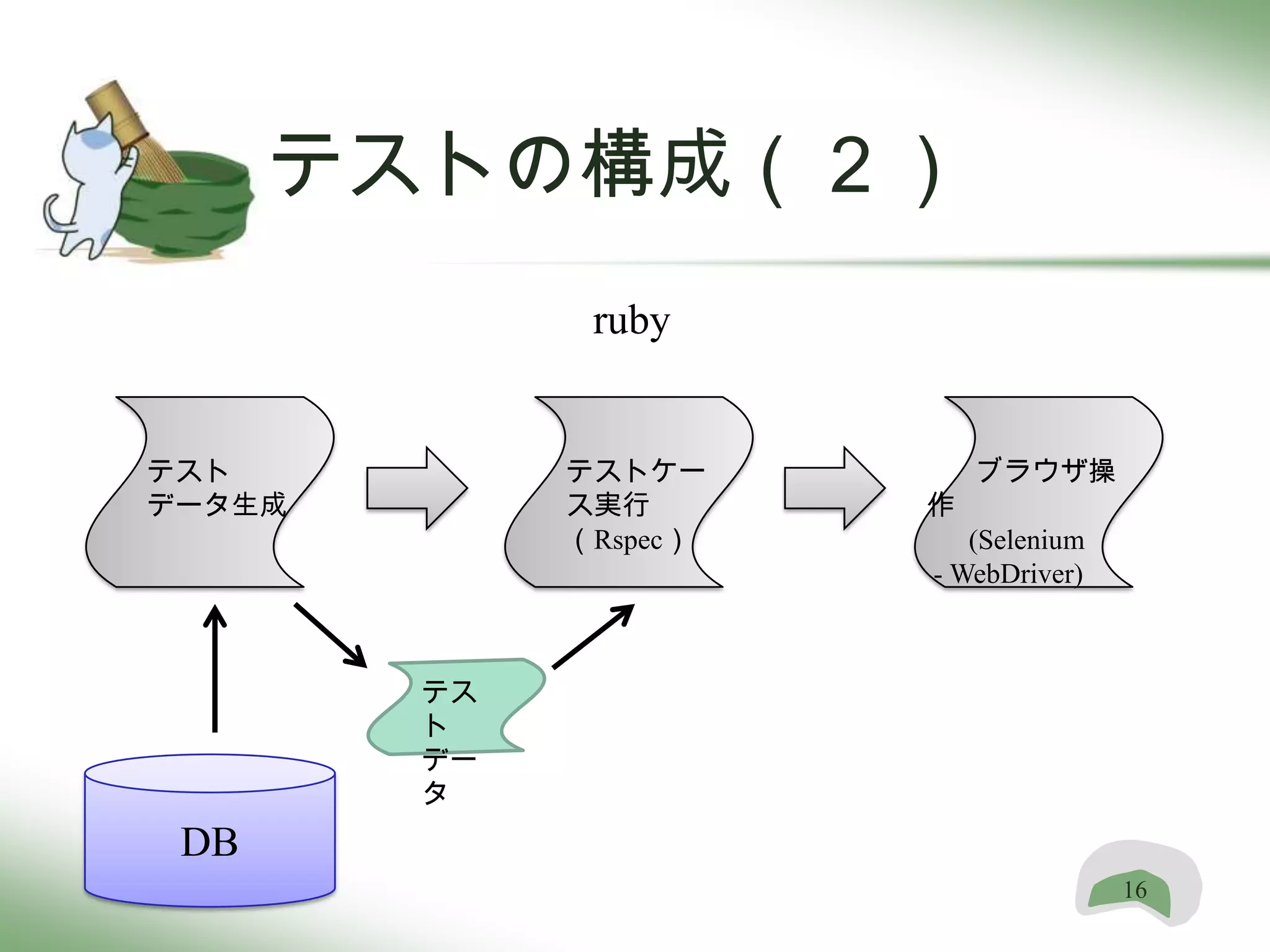 テストの構成（２）

ruby

テスト
データ生成

テストケース実行
（Rspec）

ブラウザ操作
(Selenium - WebDriver)

テストデータ

DB

16